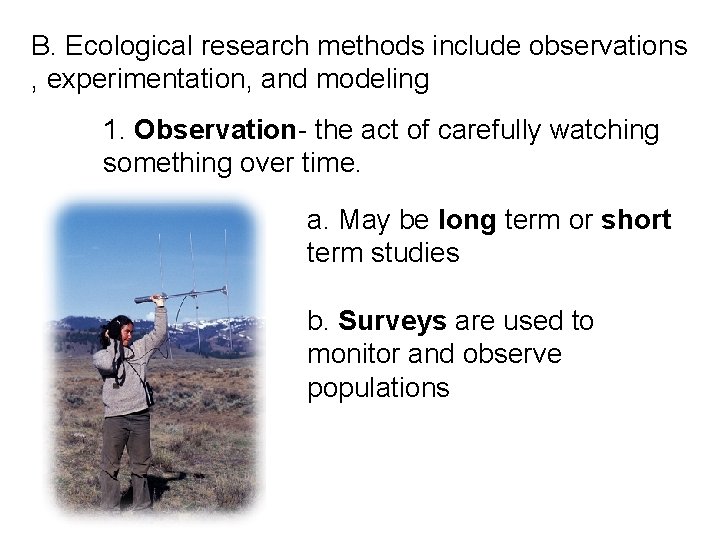 B. Ecological research methods include observations , experimentation, and modeling

1. Observation- the act of carefully watching something over time.

a. May be long term or short term studies

b. Surveys are used to monitor and observe populations